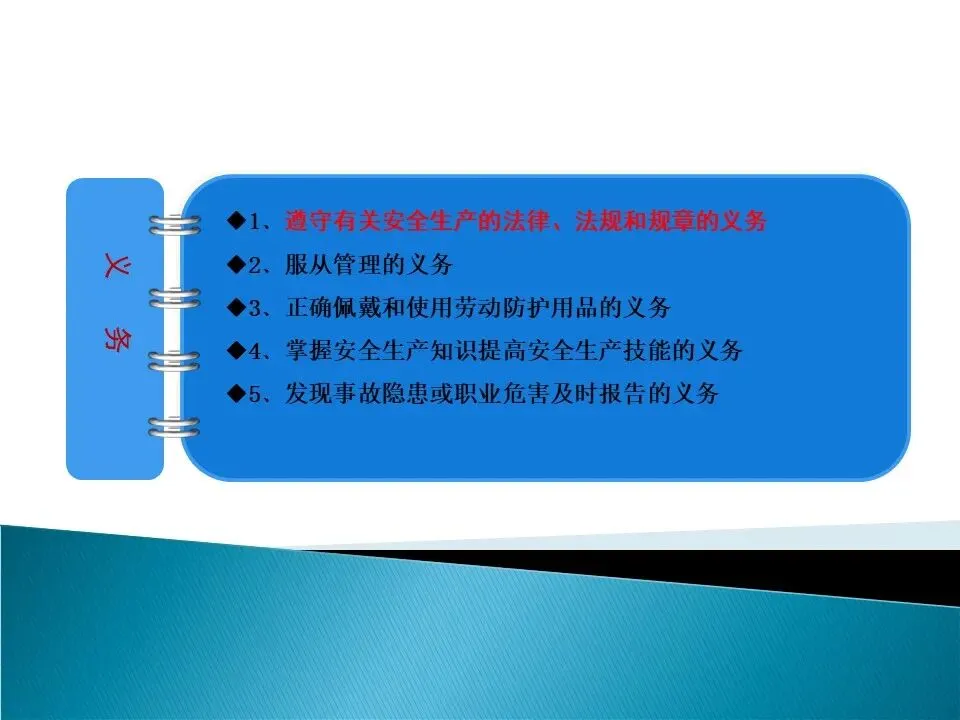 义务

◆1、遵守有关安全生产的法律、法规和规章的义务

◆2、服从管理的义务

◆3、正确佩戴和使用劳动防护用品的义务

◆4、掌握安全生产知识提高安全生产技能的义务

◆5、发现事故隐患或职业危害及时报告的义务